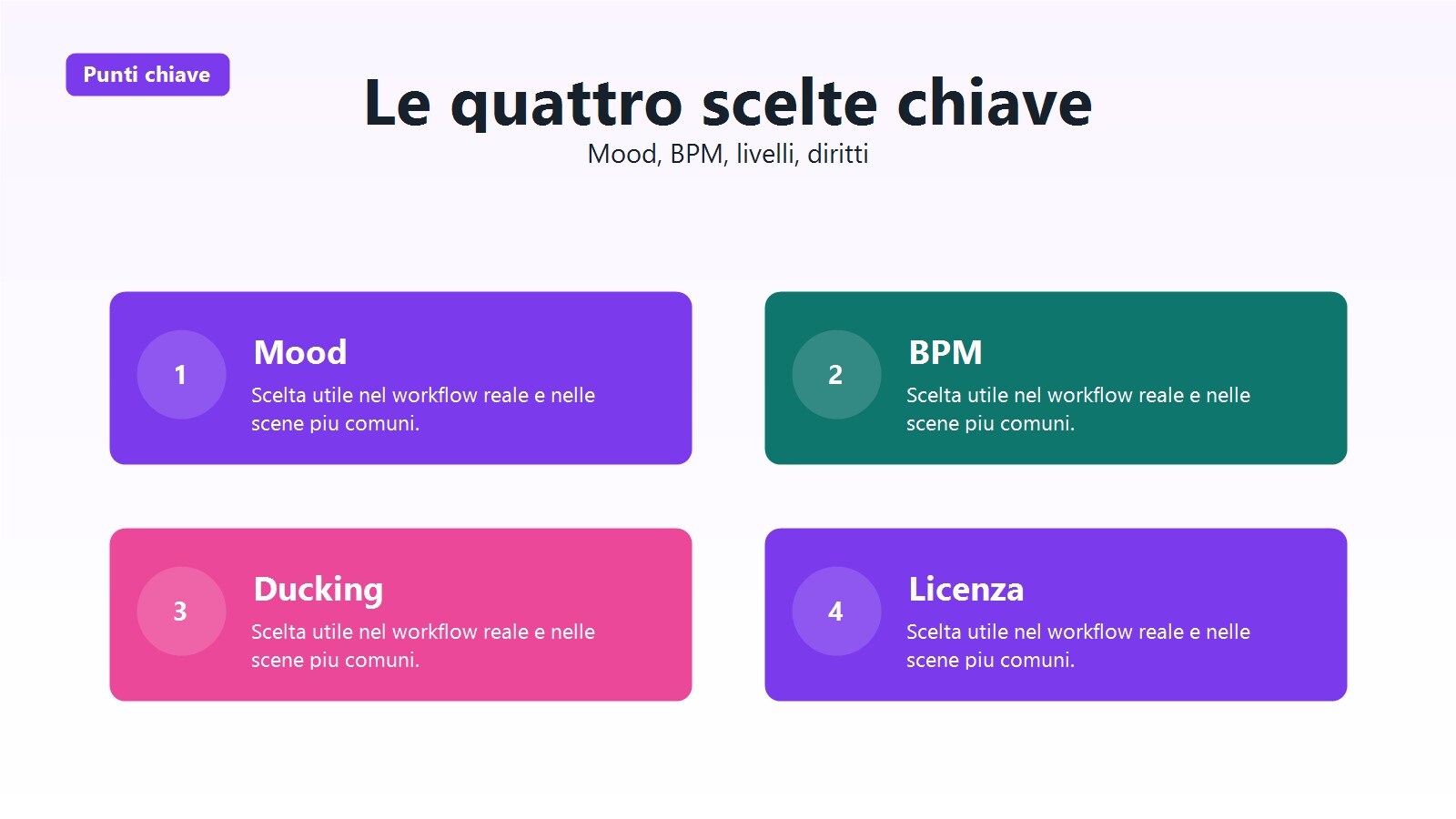 Punti chiave

Le quattro scelte chiave

Mood, BPM, livelli, diritti

1

Mood

Scelta utile nel workflow reale e nelle scene piu comuni.

2

BPM

Scelta utile nel workflow reale e nelle scene piu comuni.

3

Ducking

Scelta utile nel workflow reale e nelle scene piu comuni.

4

Licenza

Scelta utile nel workflow reale e nelle scene piu comuni.